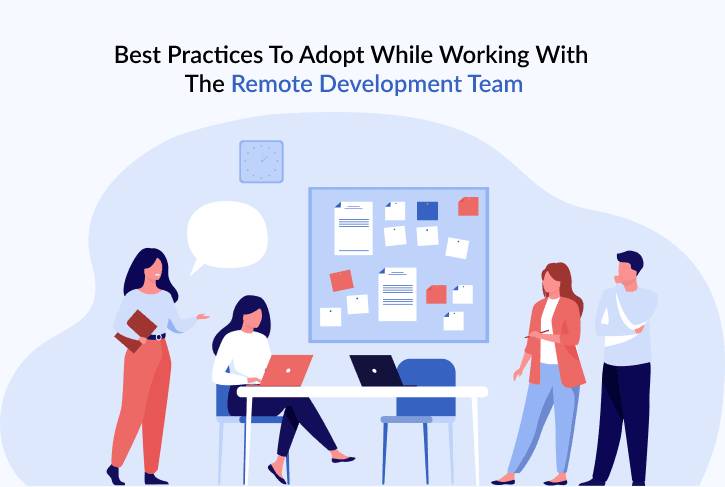 Best Practices To Adopt While Working With The Remote Development Team